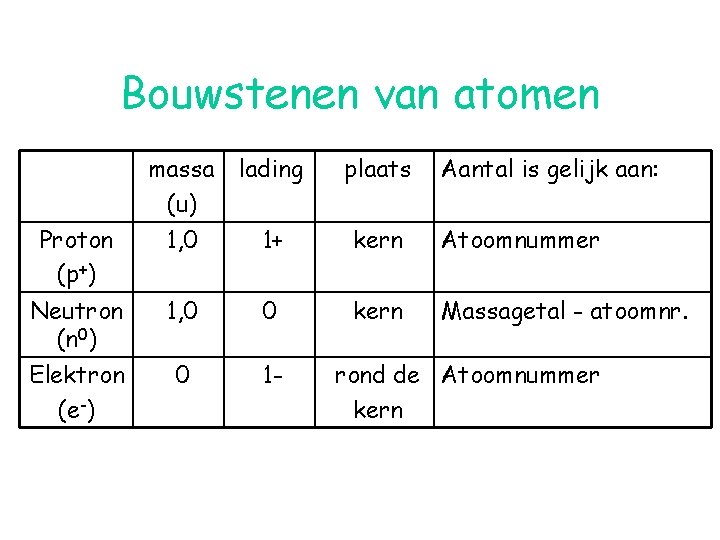 Bouwstenen van atomen

| | massa (u) | lading | plaats | Aantal is gelijk aan: |
|---|---|---|---|---|
| Proton ($p^+$) | 1,0 | 1+ | kern | Atoomnummer |
| Neutron ($n^0$) | 1,0 | 0 | kern | Massagetal - atoomnr. |
| Elektron ($e^-$) | 0 | 1- | rond de kern | Atoomnummer |